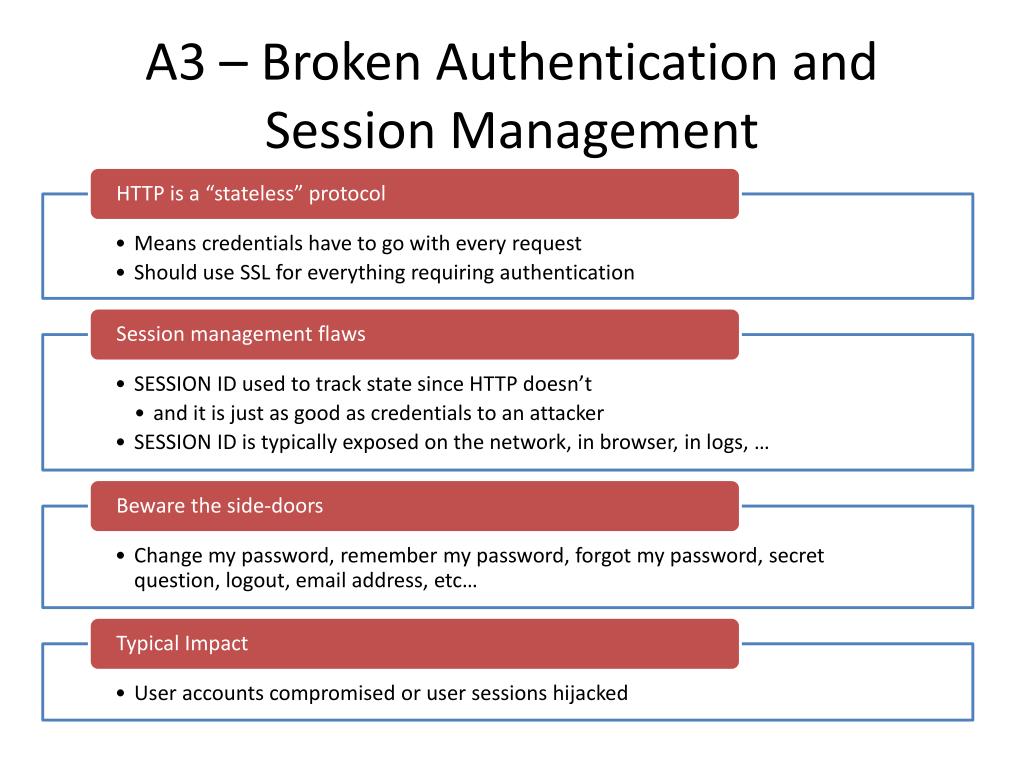 A3 – Broken Authentication and Session Management

HTTP is a “stateless” protocol

• Means credentials have to go with every request
• Should use SSL for everything requiring authentication

Session management flaws

• SESSION ID used to track state since HTTP doesn’t
  • and it is just as good as credentials to an attacker
• SESSION ID is typically exposed on the network, in browser, in logs, …

Beware the side-doors

• Change my password, remember my password, forgot my password, secret question, logout, email address, etc…

Typical Impact

• User accounts compromised or user sessions hijacked